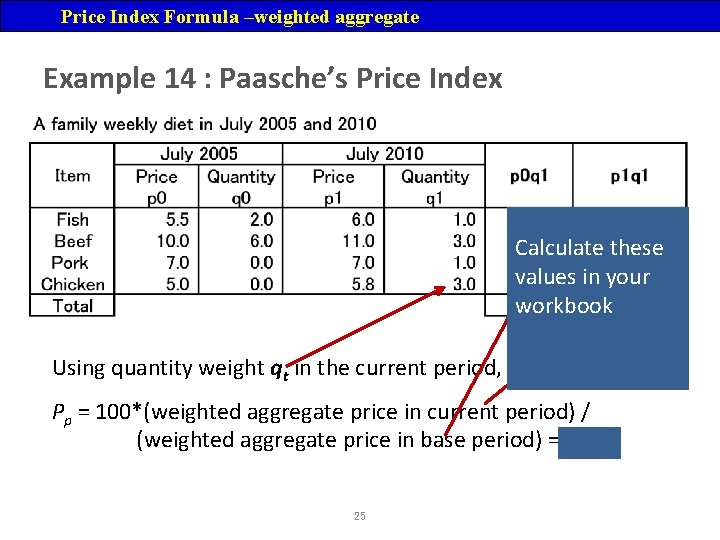 Price Index Formula –weighted aggregate

Example 14 : Paasche's Price Index

A family weekly diet in July 2005 and 2010

| Item | July 2005 Price p0 | July 2005 Quantity q0 | July 2010 Price p1 | July 2010 Quantity q1 | p0q1 | p1q1 |
|---|---|---|---|---|---|---|
| Fish | 5.5 | 2.0 | 6.0 | 1.0 | | |
| Beef | 10.0 | 6.0 | 11.0 | 3.0 | | |
| Pork | 7.0 | 0.0 | 7.0 | 1.0 | | |
| Chicken | 5.0 | 0.0 | 5.8 | 3.0 | | |
| Total | | | | | | |

Calculate these values in your workbook

Using quantity weight $q_t$ in the current period,

$P_p$ = 100*(weighted aggregate price in current period) / (weighted aggregate price in base period) =

25